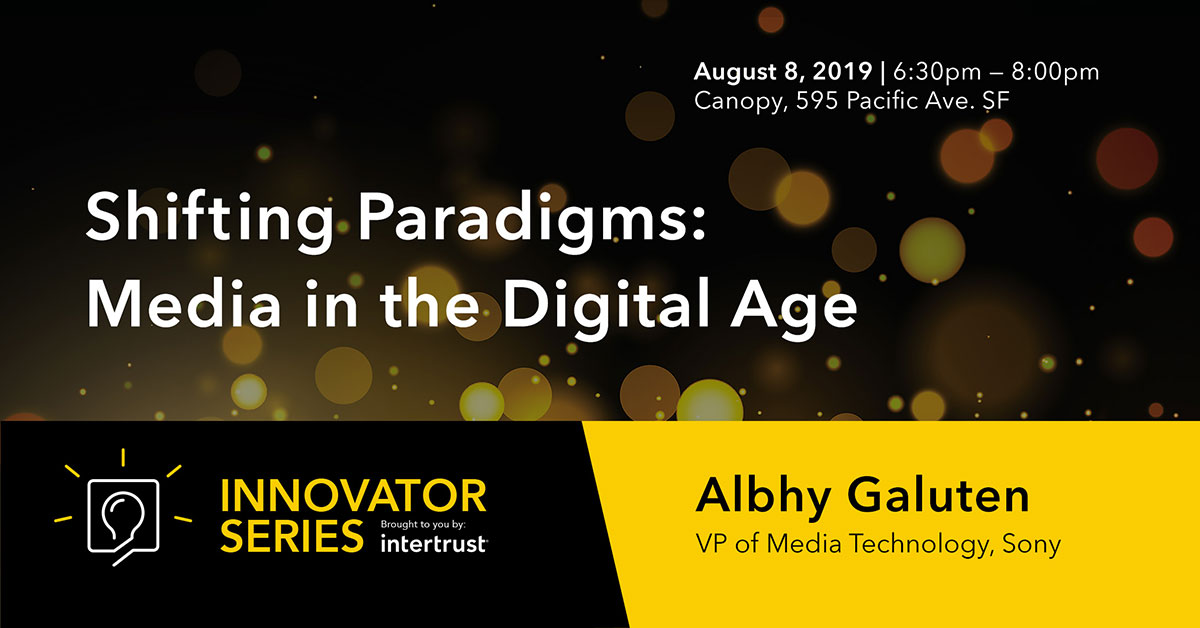 August 8, 2019 | 6:30pm – 8:00pm
Canopy, 595 Pacific Ave. SF

Shifting Paradigms: Media in the Digital Age

INNOVATOR SERIES Brought to you by: intertrust

Albhy Galuten
VP of Media Technology, Sony